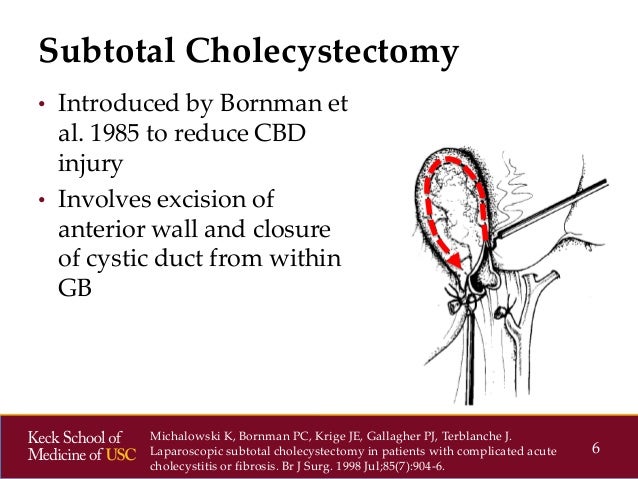 Subtotal Cholecystectomy

• Introduced by Bornman et al. 1985 to reduce CBD injury
• Involves excision of anterior wall and closure of cystic duct from within GB

Keck School of Medicine of USC

Michalowski K, Bornman PC, Krige JE, Gallagher PJ, Terblanche J. Laparoscopic subtotal cholecystectomy in patients with complicated acute cholecystitis or fibrosis. Br J Surg. 1998 Jul;85(7):904-6.

6